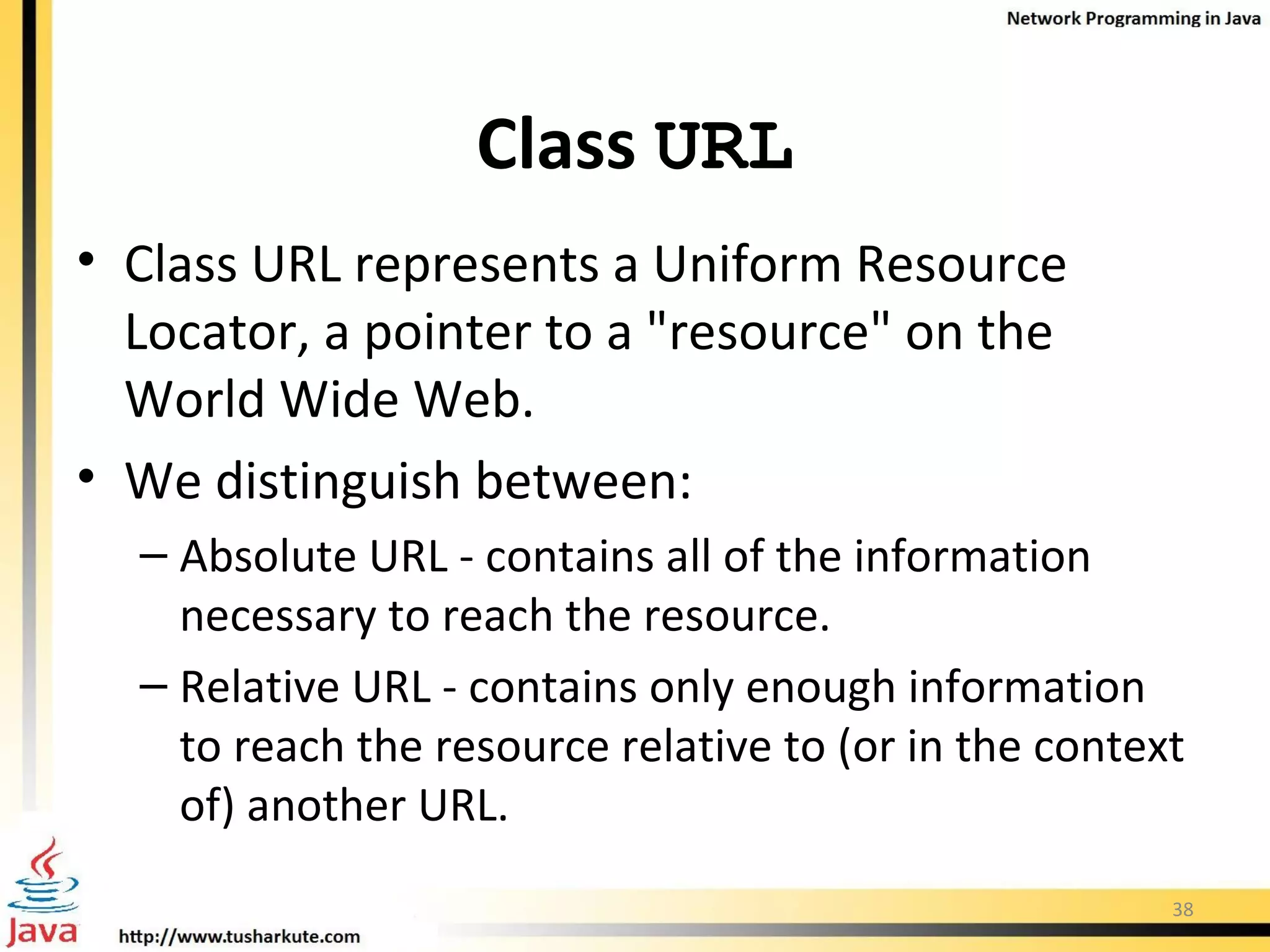 Network Programming in Java

Class URL

• Class URL represents a Uniform Resource Locator, a pointer to a "resource" on the World Wide Web.

• We distinguish between:

– Absolute URL - contains all of the information necessary to reach the resource.

– Relative URL - contains only enough information to reach the resource relative to (or in the context of) another URL.

Java

http://www.tusharkute.com

38